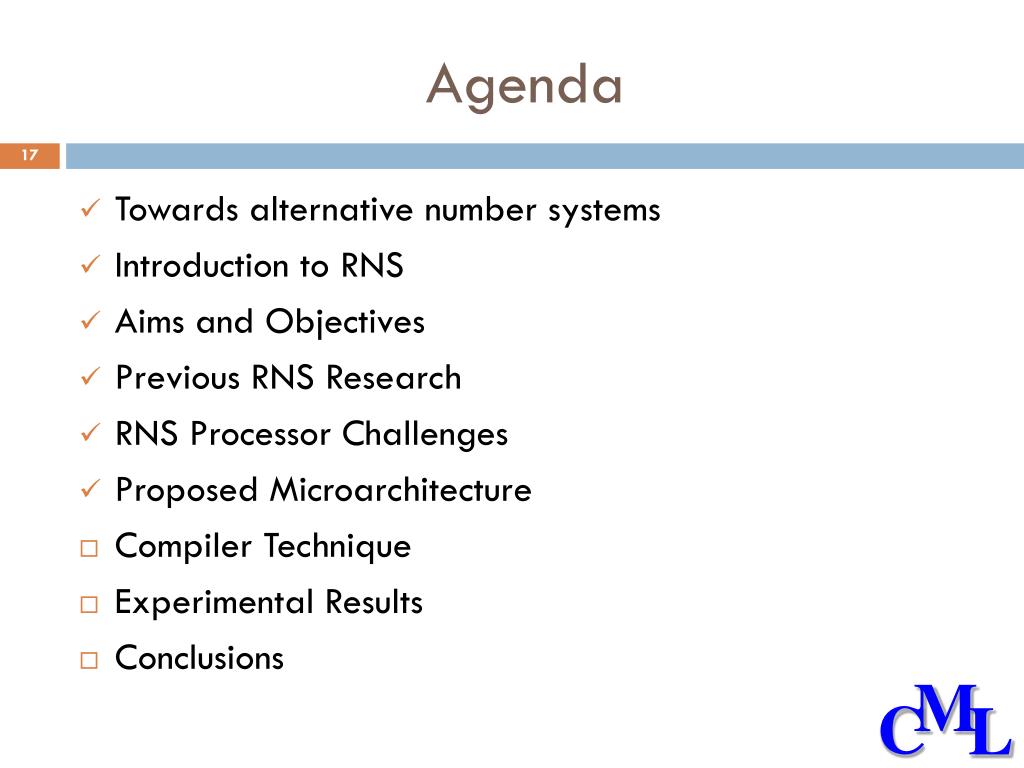 Agenda

17

✓ Towards alternative number systems
✓ Introduction to RNS
✓ Aims and Objectives
✓ Previous RNS Research
✓ RNS Processor Challenges
✓ Proposed Microarchitecture
□ Compiler Technique
□ Experimental Results
□ Conclusions

CML